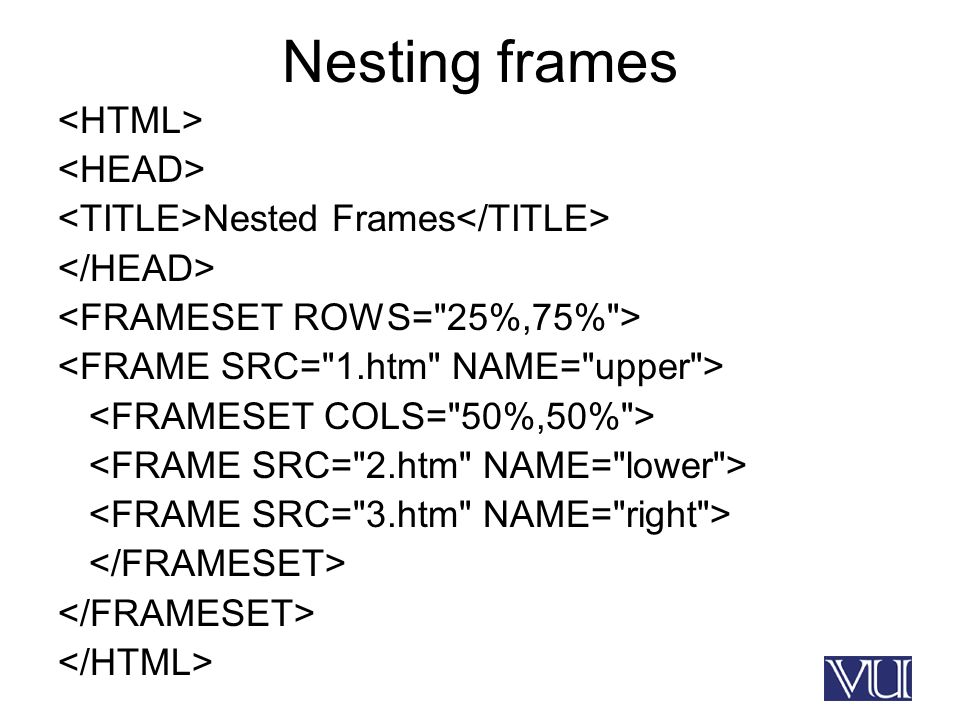 Nesting frames

<HTML>
<HEAD>
<TITLE>Nested Frames</TITLE>
</HEAD>
<FRAMESET ROWS="25%,75%">
<FRAME SRC="1.htm" NAME="upper">
<FRAMESET COLS="50%,50%">
<FRAME SRC="2.htm" NAME="lower">
<FRAME SRC="3.htm" NAME="right">
</FRAMESET>
</FRAMESET>
</HTML>

VU